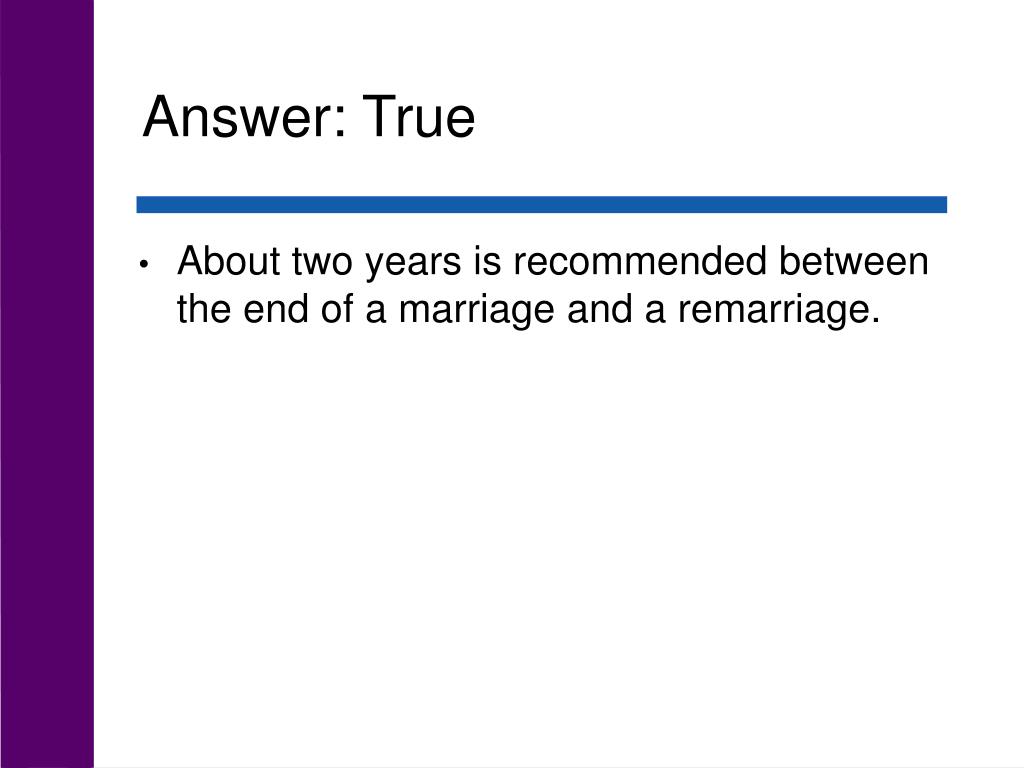 Answer: True

• About two years is recommended between the end of a marriage and a remarriage.